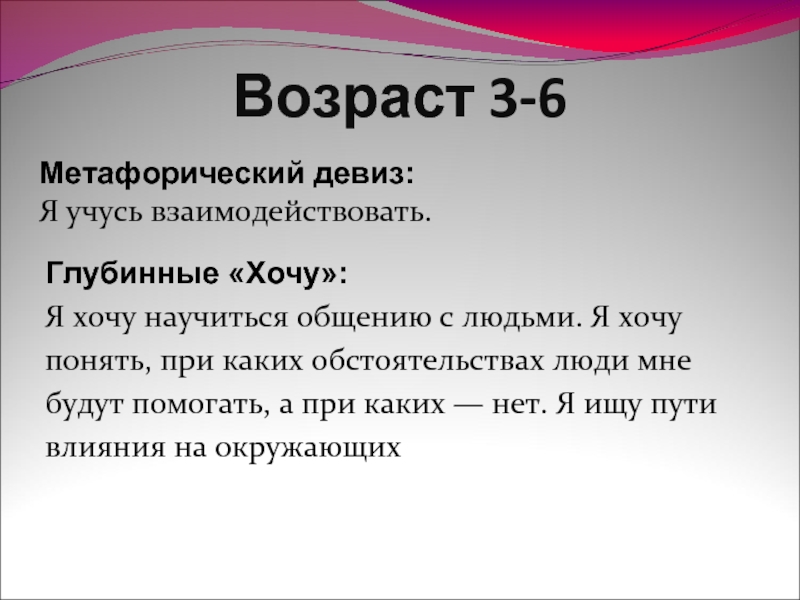 Возраст 3-6

Метафорический девиз:
Я учусь взаимодействовать.

Глубинные «Хочу»:
Я хочу научиться общению с людьми. Я хочу понять, при каких обстоятельствах люди мне будут помогать, а при каких — нет. Я ищу пути влияния на окружающих